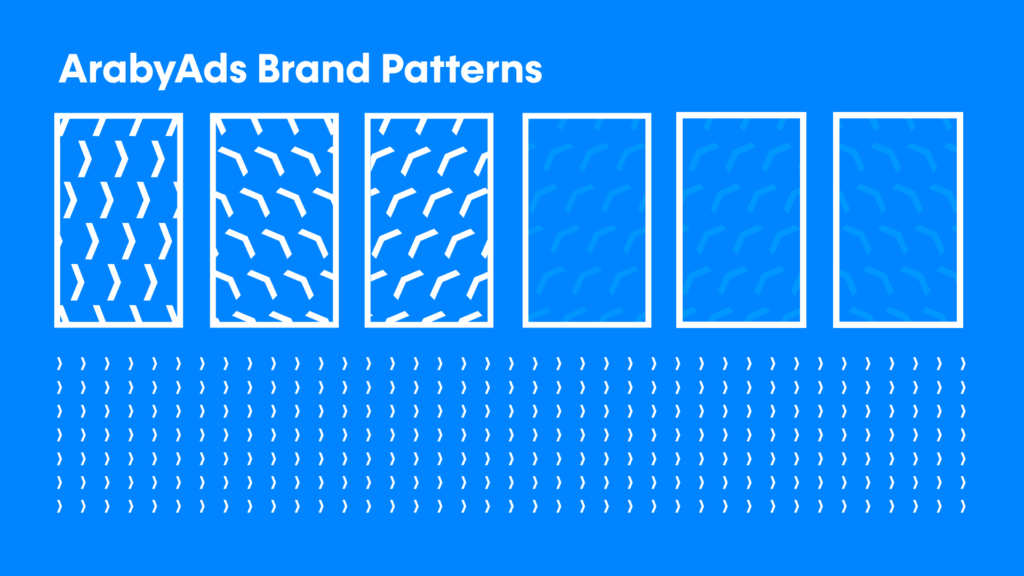 ArabyAds Brand Patterns